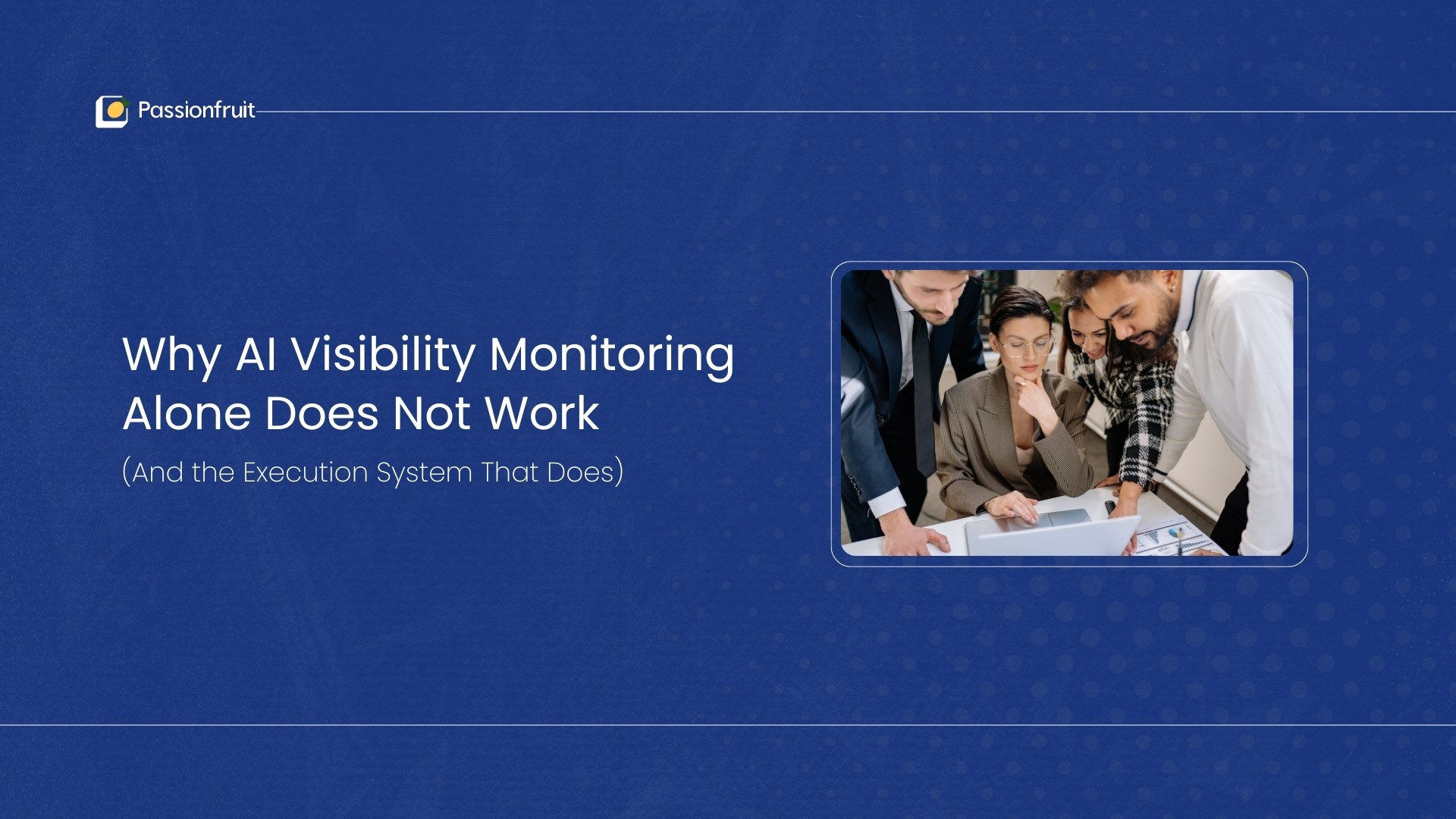 Passionfruit

Why AI Visibility Monitoring Alone Does Not Work

(And the Execution System That Does)